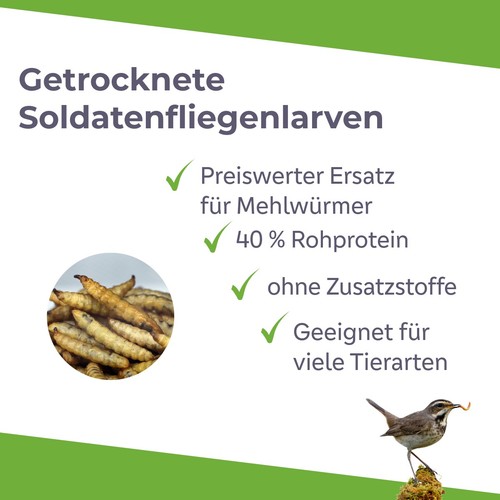 Getrocknete Soldatenfliegenlarven

✓ Preiswerter Ersatz für Mehlwürmer

✓ 40 % Rohprotein

✓ ohne Zusatzstoffe

✓ Geeignet für viele Tierarten